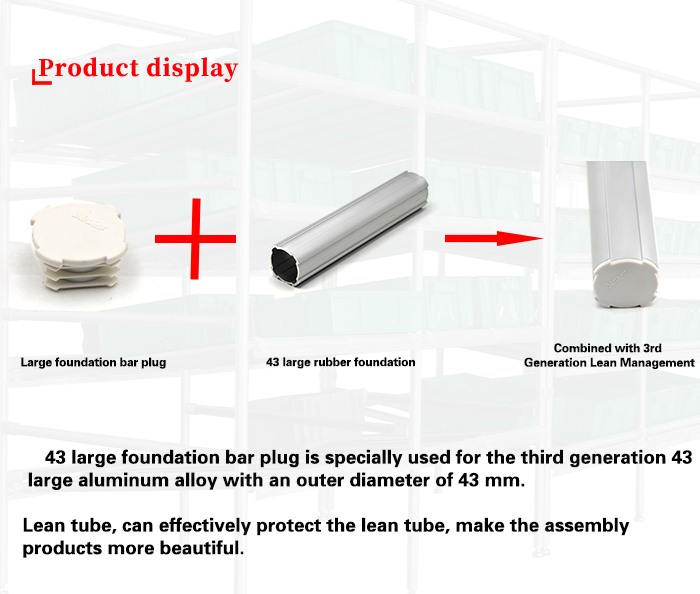 Product display

Large foundation bar plug

43 large rubber foundation

Combined with 3rd Generation Lean Management

43 large foundation bar plug is specially used for the third generation 43 large aluminum alloy with an outer diameter of 43 mm.

Lean tube, can effectively protect the lean tube, make the assembly products more beautiful.